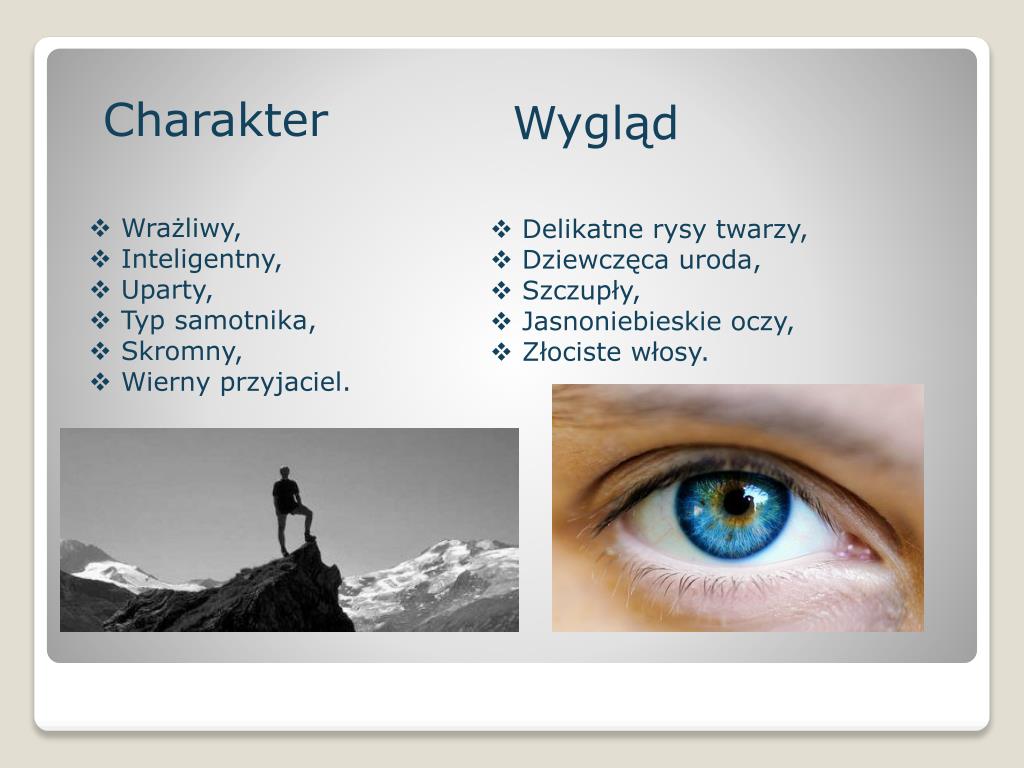 Charakter

❖ Wrażliwy,
❖ Inteligentny,
❖ Uparty,
❖ Typ samotnika,
❖ Skromny,
❖ Wierny przyjaciel.

Wygląd

❖ Delikatne rysy twarzy,
❖ Dziewczęca uroda,
❖ Szczupły,
❖ Jasnoniebieskie oczy,
❖ Złociste włosy.